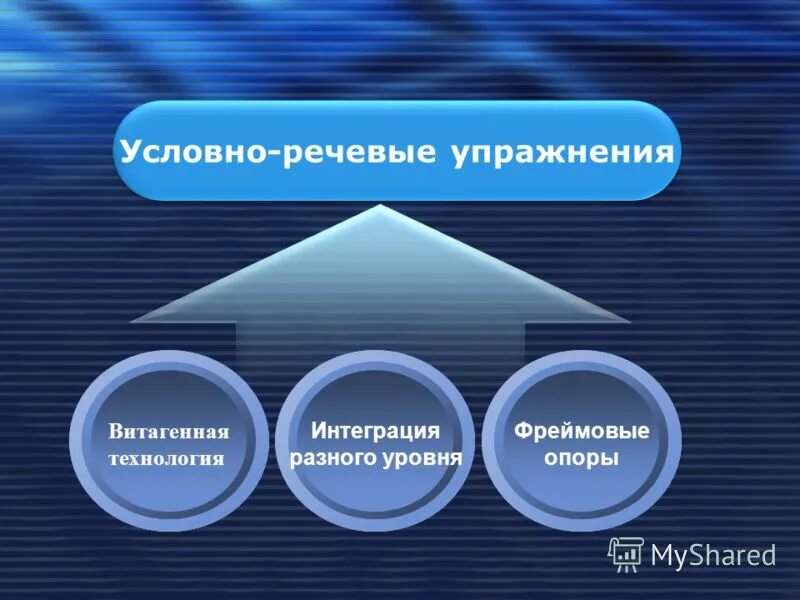 Условно-речевые упражнения

Витагенная технология

Интеграция разного уровня

Фреймовые опоры

MyShared